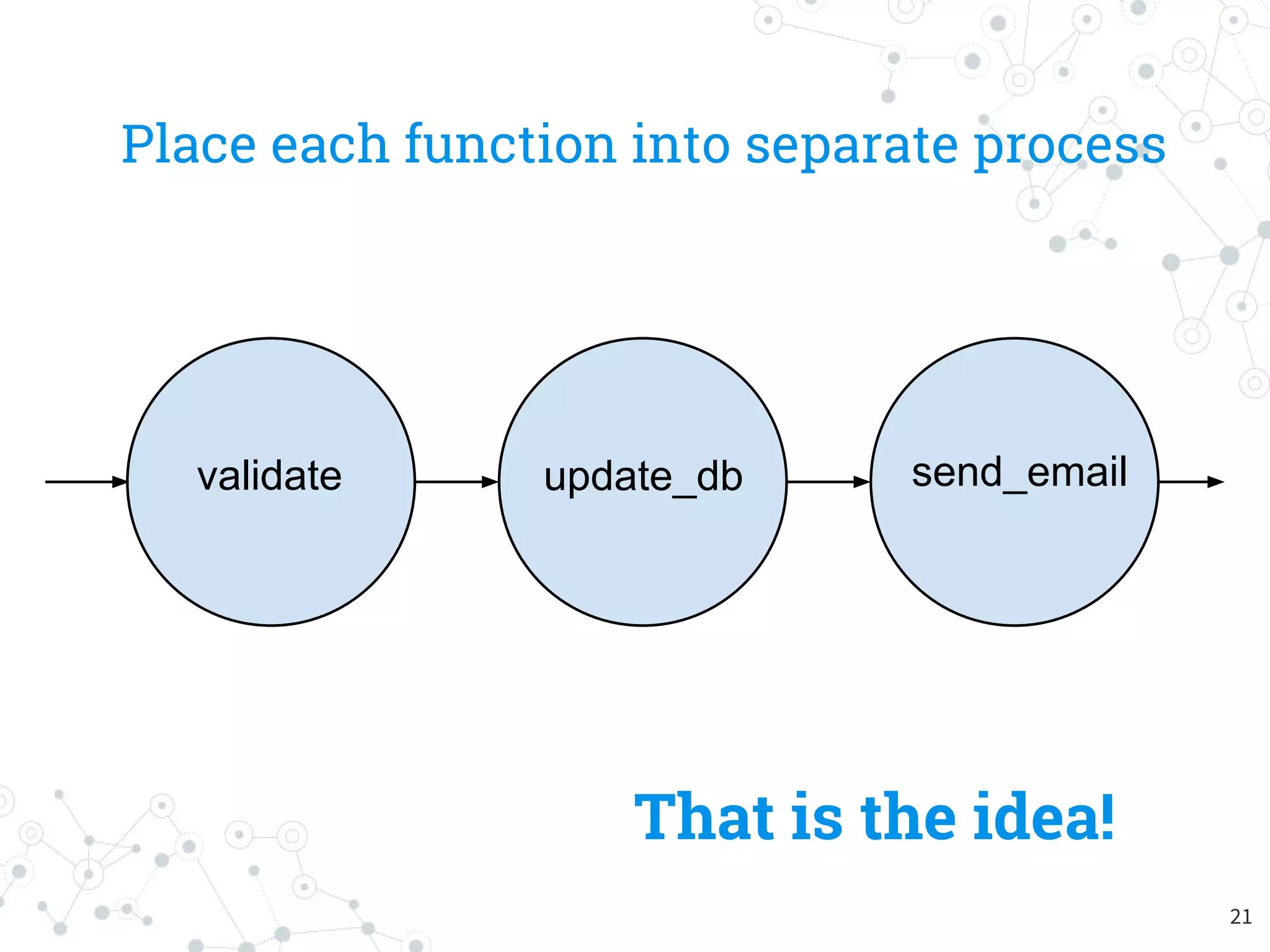 Place each function into separate process

validate

update_db

send_email

That is the idea!

21